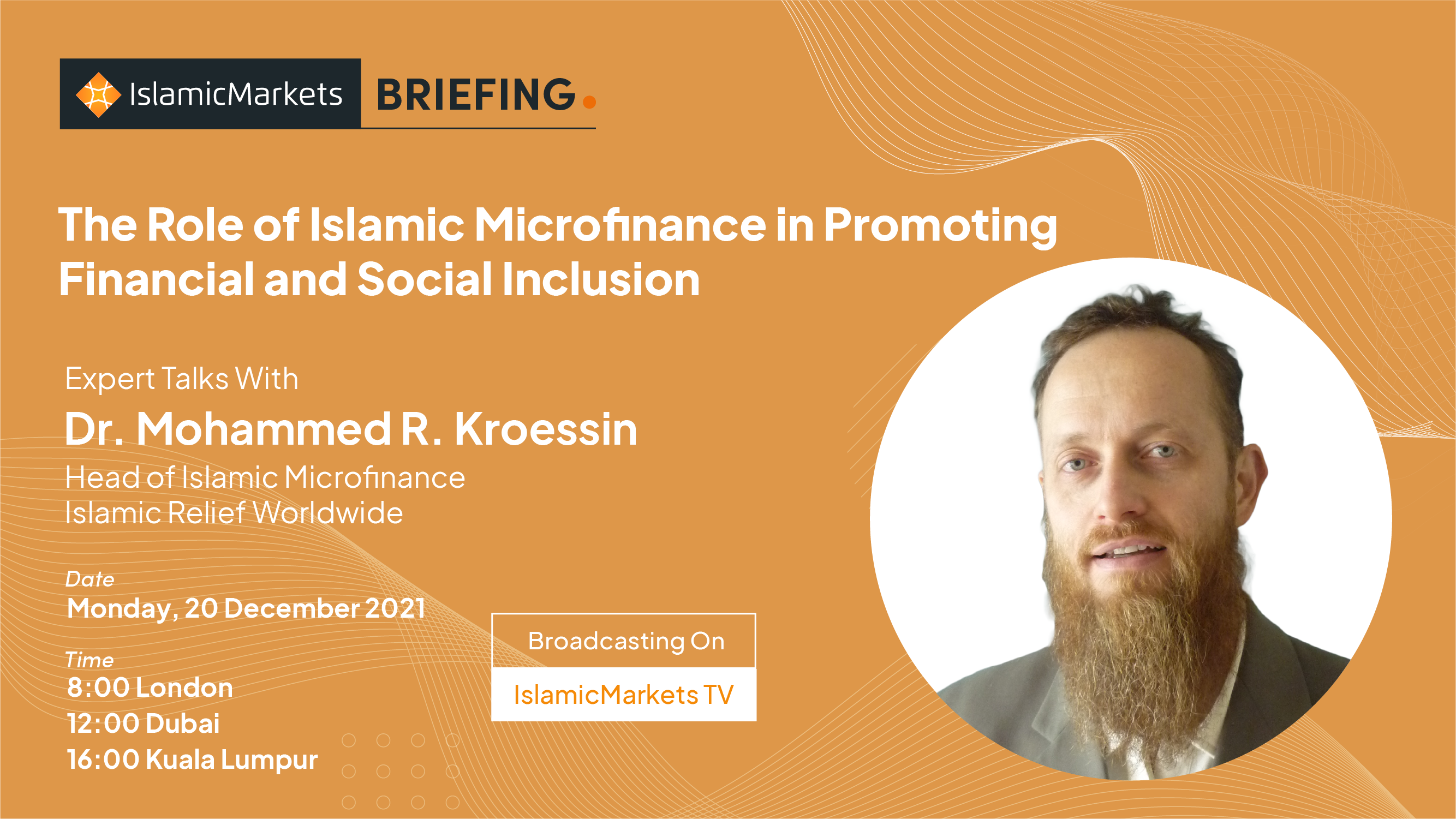 IslamicMarkets BRIEFING.

The Role of Islamic Microfinance in Promoting Financial and Social Inclusion

Expert Talks With
Dr. Mohammed R. Kroessin
Head of Islamic Microfinance
Islamic Relief Worldwide

Date
Monday, 20 December 2021

Time
8:00 London
12:00 Dubai
16:00 Kuala Lumpur

Broadcasting On
IslamicMarkets TV